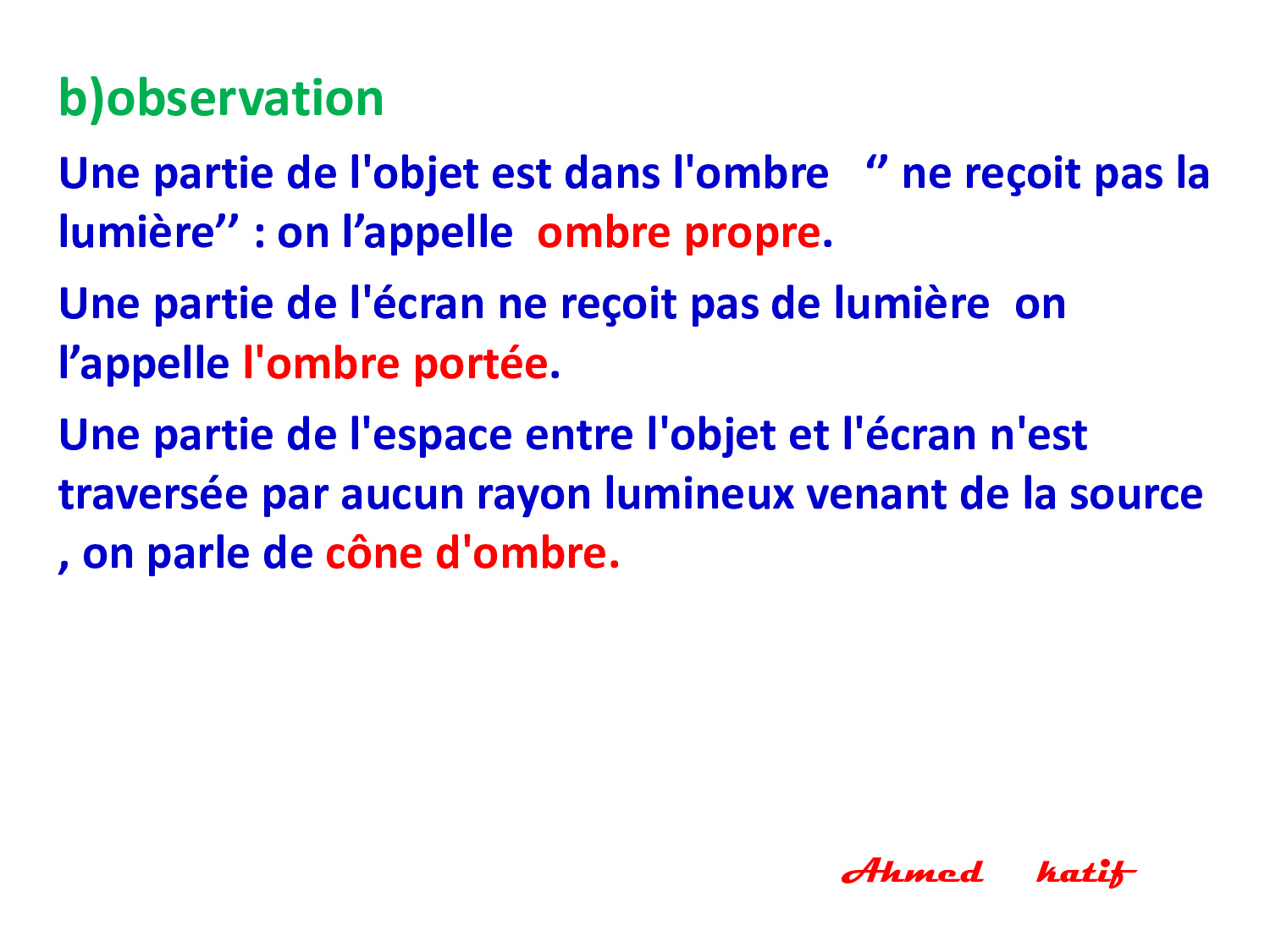 b)observation

Une partie de l'objet est dans l'ombre ‘’ ne reçoit pas la lumière’’ : on l’appelle ombre propre.

Une partie de l'écran ne reçoit pas de lumière on l’appelle l'ombre portée.

Une partie de l'espace entre l'objet et l'écran n'est traversée par aucun rayon lumineux venant de la source , on parle de cône d'ombre.

Ahmed katif